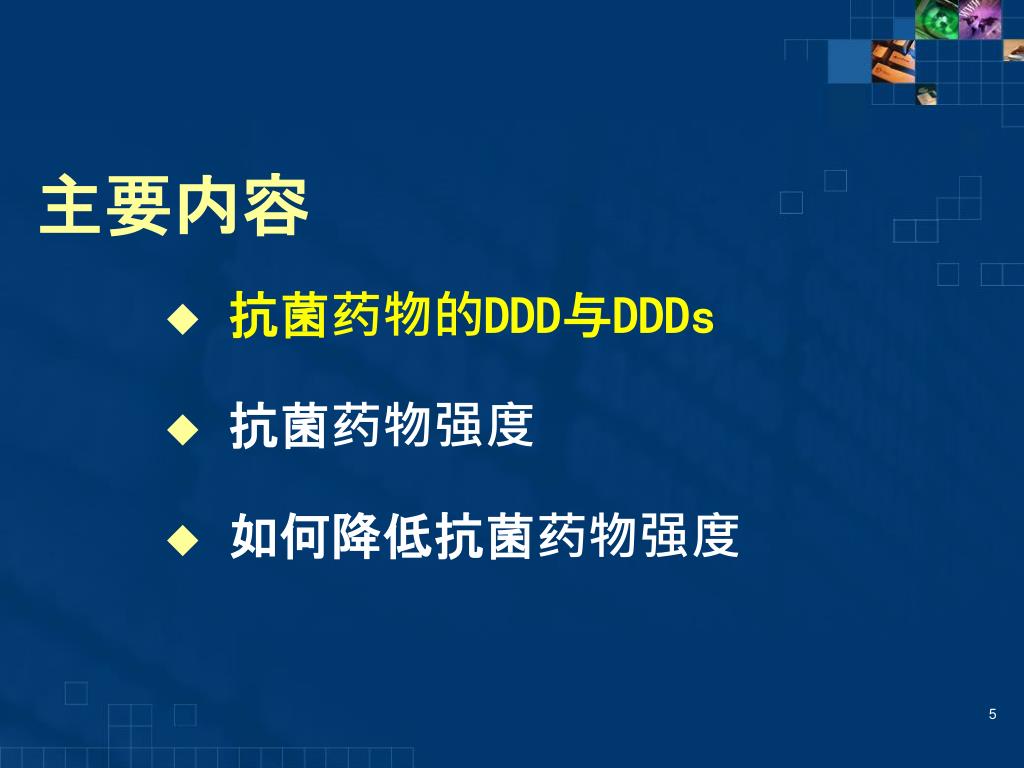 主要内容

◆ 抗菌药物的DDD与DDDs

◆ 抗菌药物强度

◆ 如何降低抗菌药物强度

5